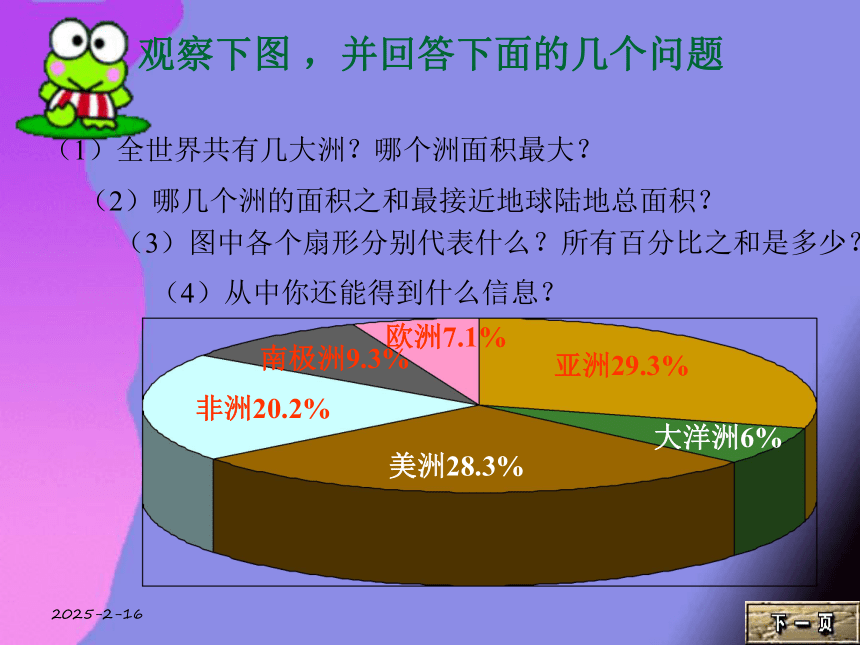 观察下图，并回答下面的几个问题

（1）全世界共有几大洲？哪个洲面积最大？

（2）哪几个洲的面积之和最接近地球陆地总面积？

（3）图中各个扇形分别代表什么？所有百分比之和是多少？

（4）从中你还能得到什么信息？

欧洲7.1%
南极洲9.3%
亚洲29.3%
非洲20.2%
大洋洲6%
美洲28.3%

2025-2-16

下一页